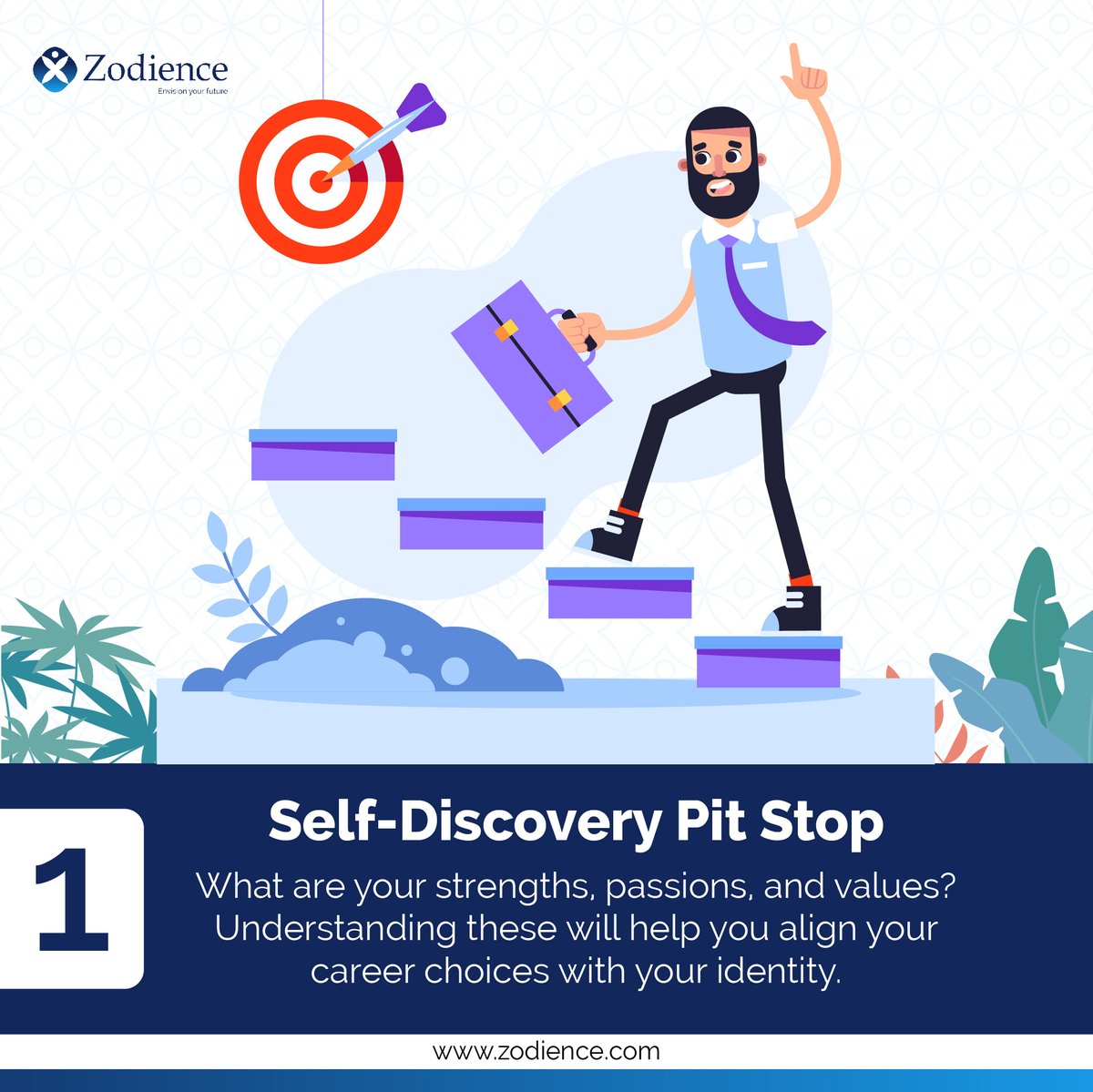 Zodience
Envision your future

1

Self-Discovery Pit Stop

What are your strengths, passions, and values? Understanding these will help you align your career choices with your identity.

www.zodience.com